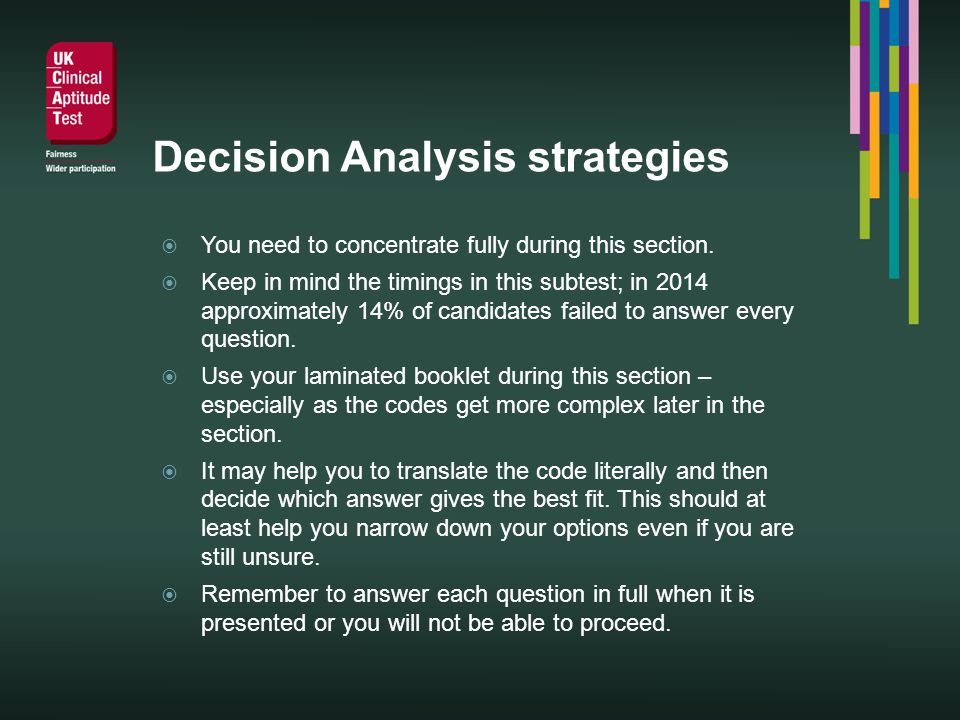 UK
Clinical
Aptitude
Test

Fairness
Wider participation

Decision Analysis strategies

You need to concentrate fully during this section.

Keep in mind the timings in this subtest; in 2014 approximately 14% of candidates failed to answer every question.

Use your laminated booklet during this section – especially as the codes get more complex later in the section.

It may help you to translate the code literally and then decide which answer gives the best fit. This should at least help you narrow down your options even if you are still unsure.

Remember to answer each question in full when it is presented or you will not be able to proceed.